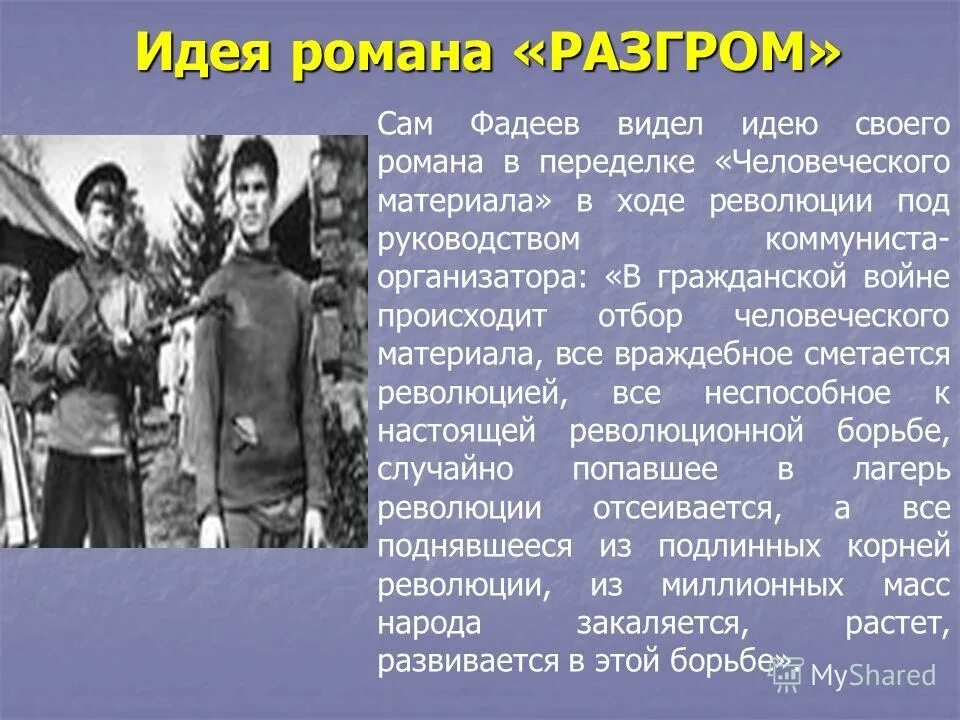 Идея романа «РАЗГРОМ»

Сам Фадеев видел идею своего романа в переделке «Человеческого материала» в ходе революции под руководством коммуниста-организатора: «В гражданской войне происходит отбор человеческого материала, все враждебное сметается революцией, все неспособное к настоящей революционной борьбе, случайно попавшее в лагерь революции отсеивается, а все поднявшееся из подлинных корней революции, из миллионных масс народа закаляется, растет, развивается в этой борьбе»

MyShared